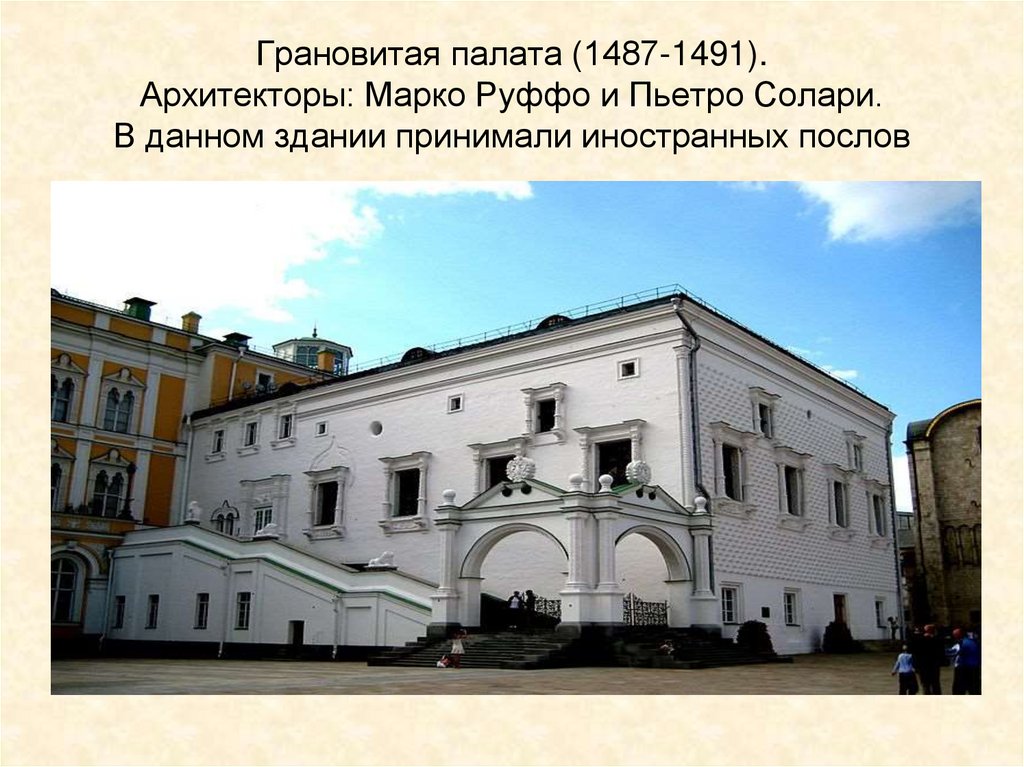 Грановитая палата (1487-1491).
Архитекторы: Марко Руффо и Пьетро Солари.
В данном здании принимали иностранных послов